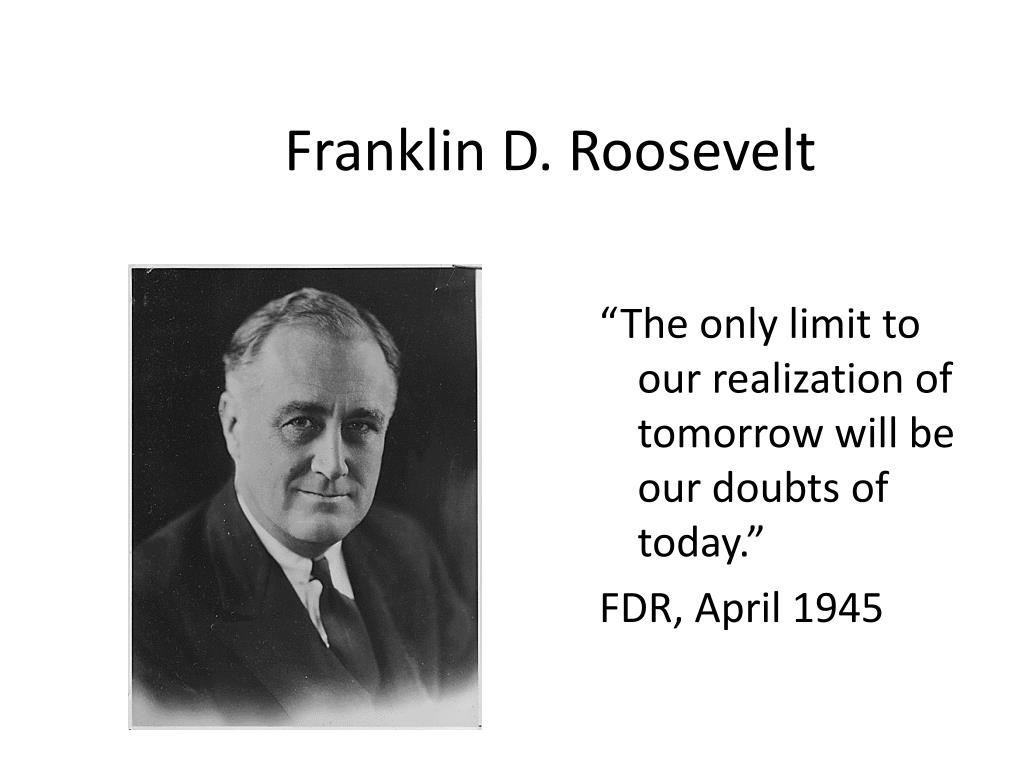 Franklin D. Roosevelt

“The only limit to our realization of tomorrow will be our doubts of today.”

FDR, April 1945